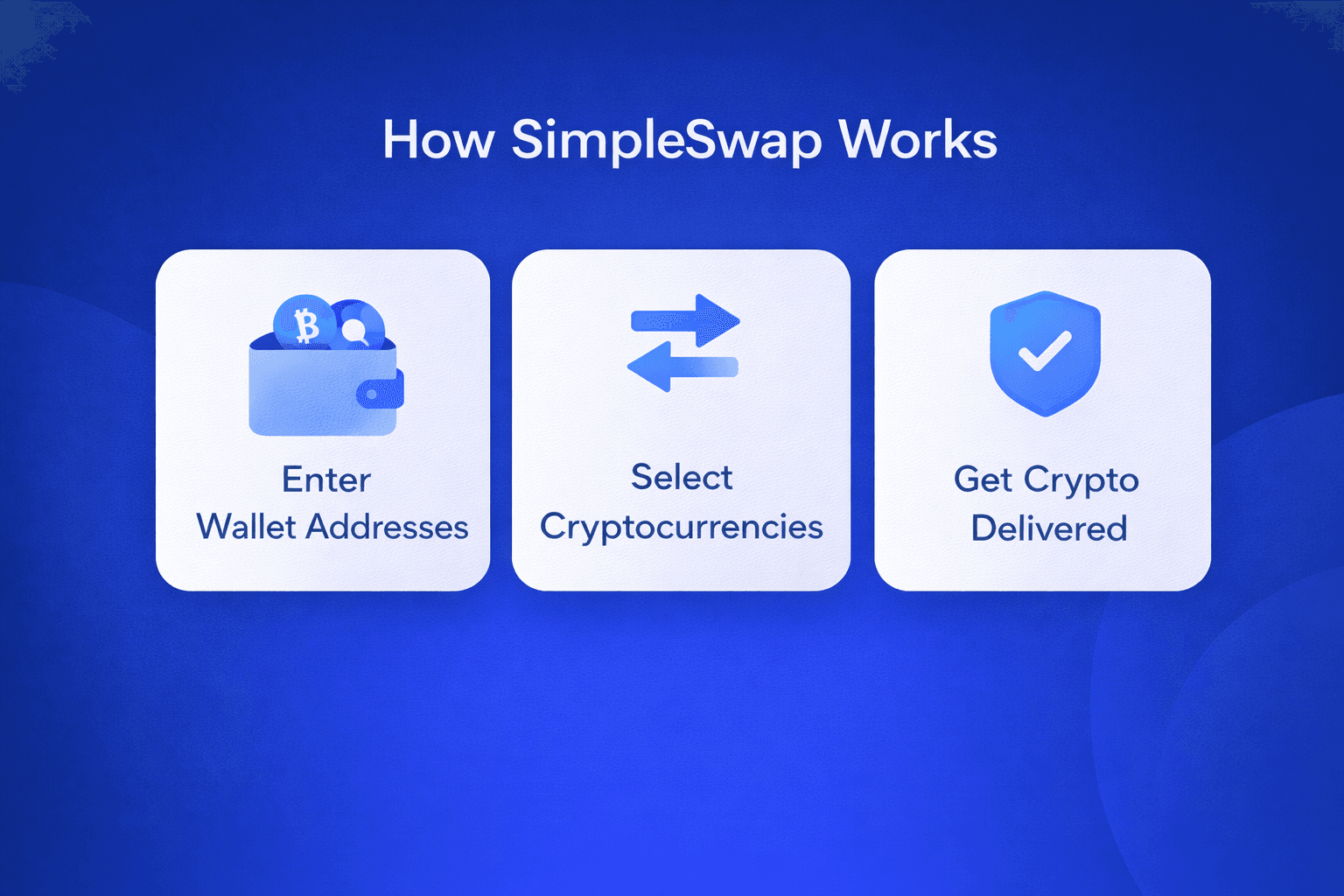 How SimpleSwap Works

Enter
Wallet Addresses

Select
Cryptocurrencies

Get Crypto
Delivered